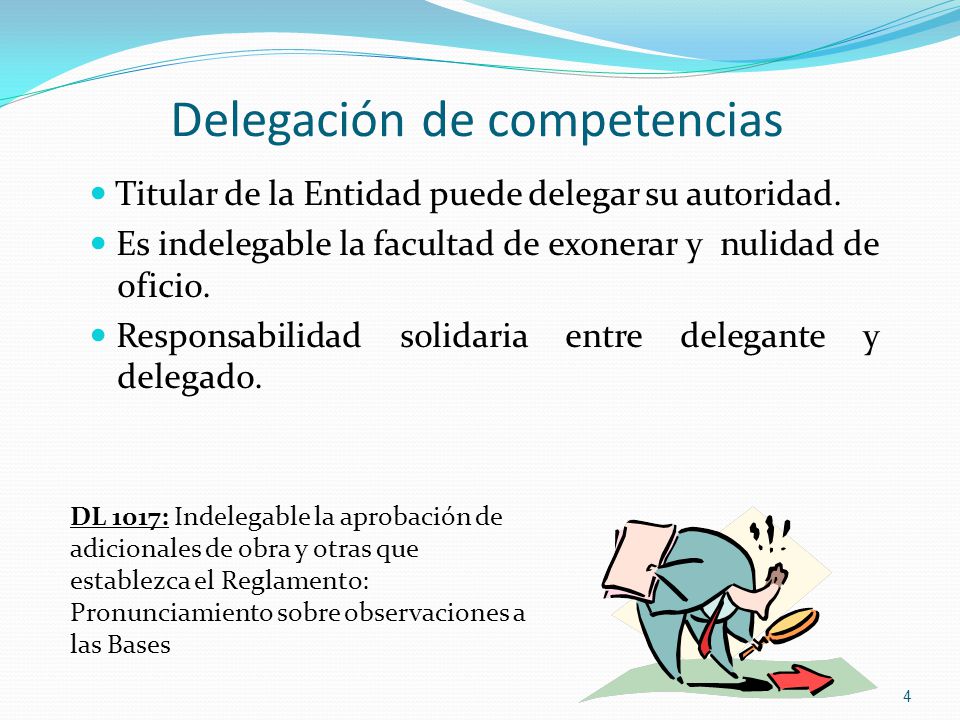 Delegación de competencias

Titular de la Entidad puede delegar su autoridad.

Es indelegable la facultad de exonerar y nulidad de oficio.

Responsabilidad solidaria entre delegante y delegado.

DL 1017: Indelegable la aprobación de adicionales de obra y otras que establezca el Reglamento: Pronunciamiento sobre observaciones a las Bases

4